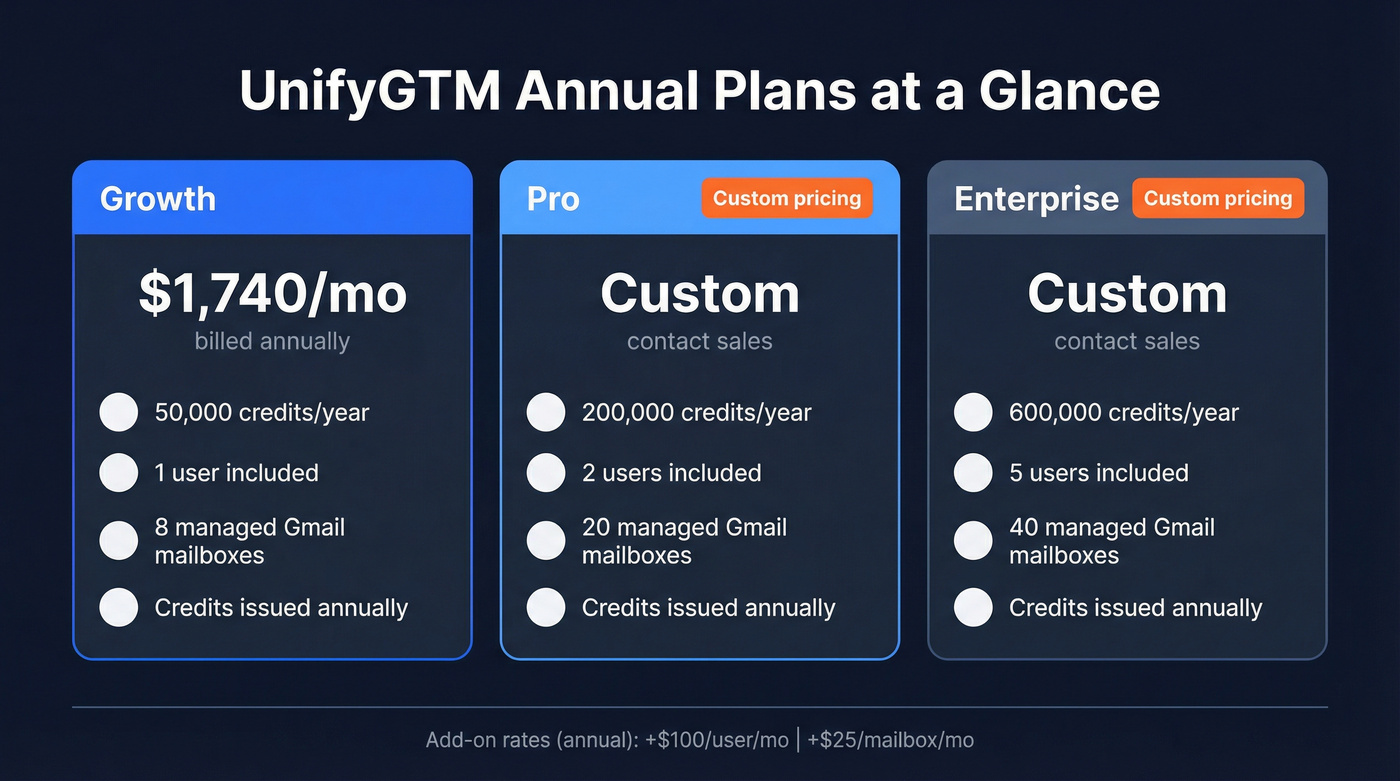 UnifyGTM Annual Plans at a Glance

Growth

$1,740/mo
billed annually

50,000 credits/year
1 user included
8 managed Gmail mailboxes
Credits issued annually

Pro
Custom pricing

Custom
contact sales

200,000 credits/year
2 users included
20 managed Gmail mailboxes
Credits issued annually

Enterprise
Custom pricing

Custom
contact sales

600,000 credits/year
5 users included
40 managed Gmail mailboxes
Credits issued annually

Add-on rates (annual): +$100/user/mo | +$25/mailbox/mo